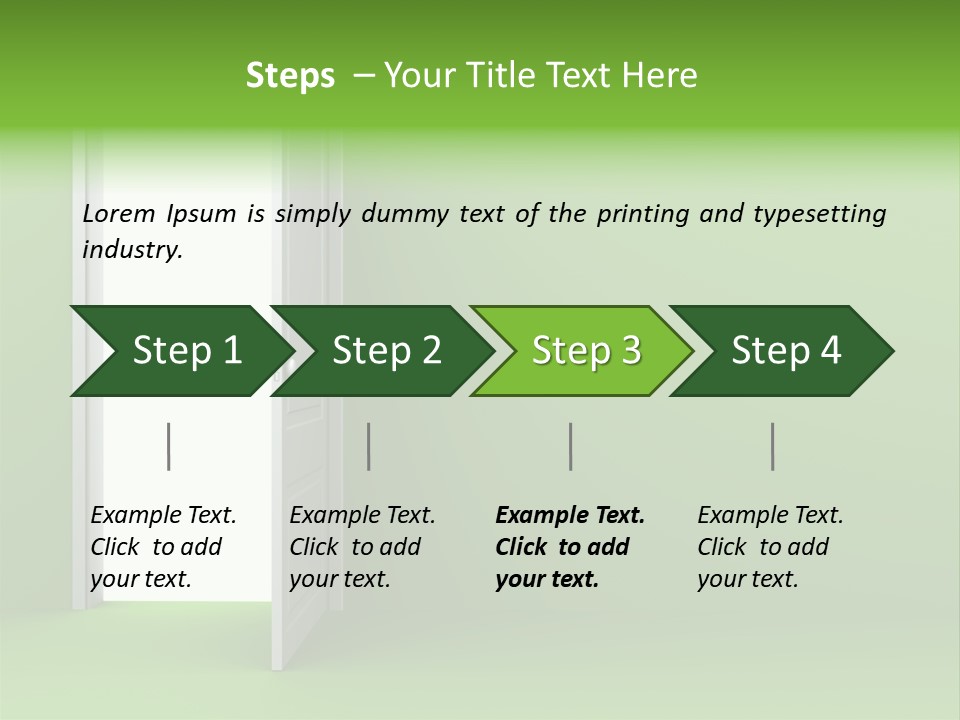 Steps – Your Title Text Here

Lorem Ipsum is simply dummy text of the printing and typesetting industry.

Step 1

Step 2

Step 3

Step 4

Example Text. Click to add your text.

Example Text. Click to add your text.

Example Text. Click to add your text.

Example Text. Click to add your text.